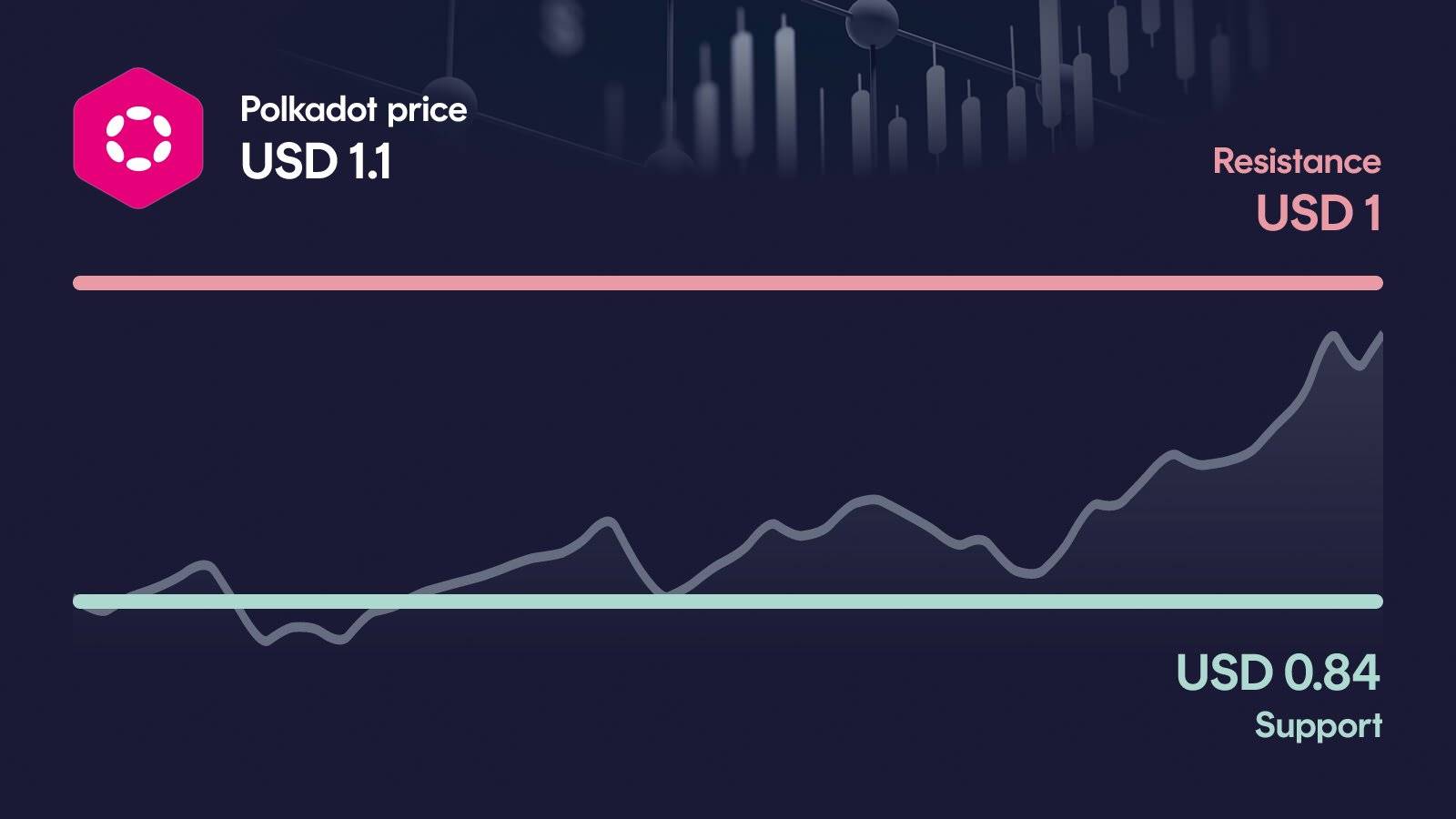 Polkadot price
USD 1.1

Resistance
USD 1

USD 0.84
Support